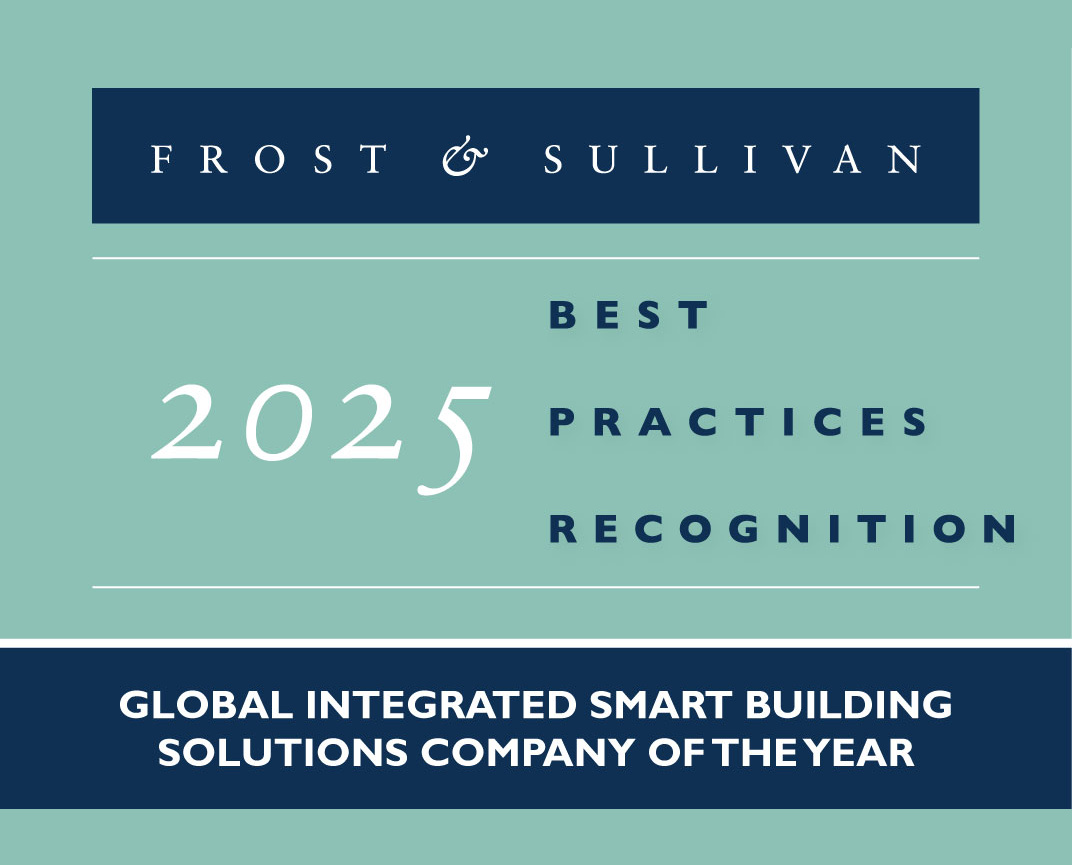 FROST & SULLIVAN

2025

BEST
PRACTICES
RECOGNITION

GLOBAL INTEGRATED SMART BUILDING SOLUTIONS COMPANY OF THE YEAR